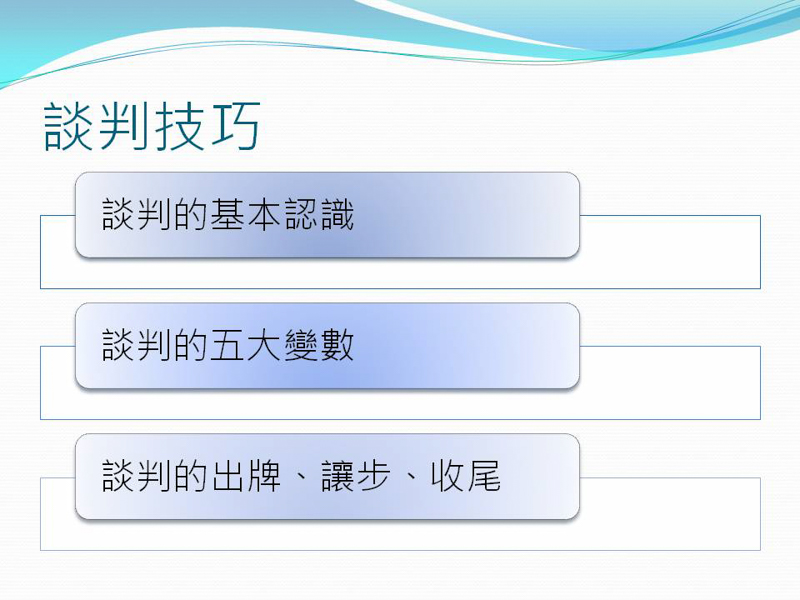 談判技巧

談判的基本認識

談判的五大變數

談判的出牌、讓步、收尾